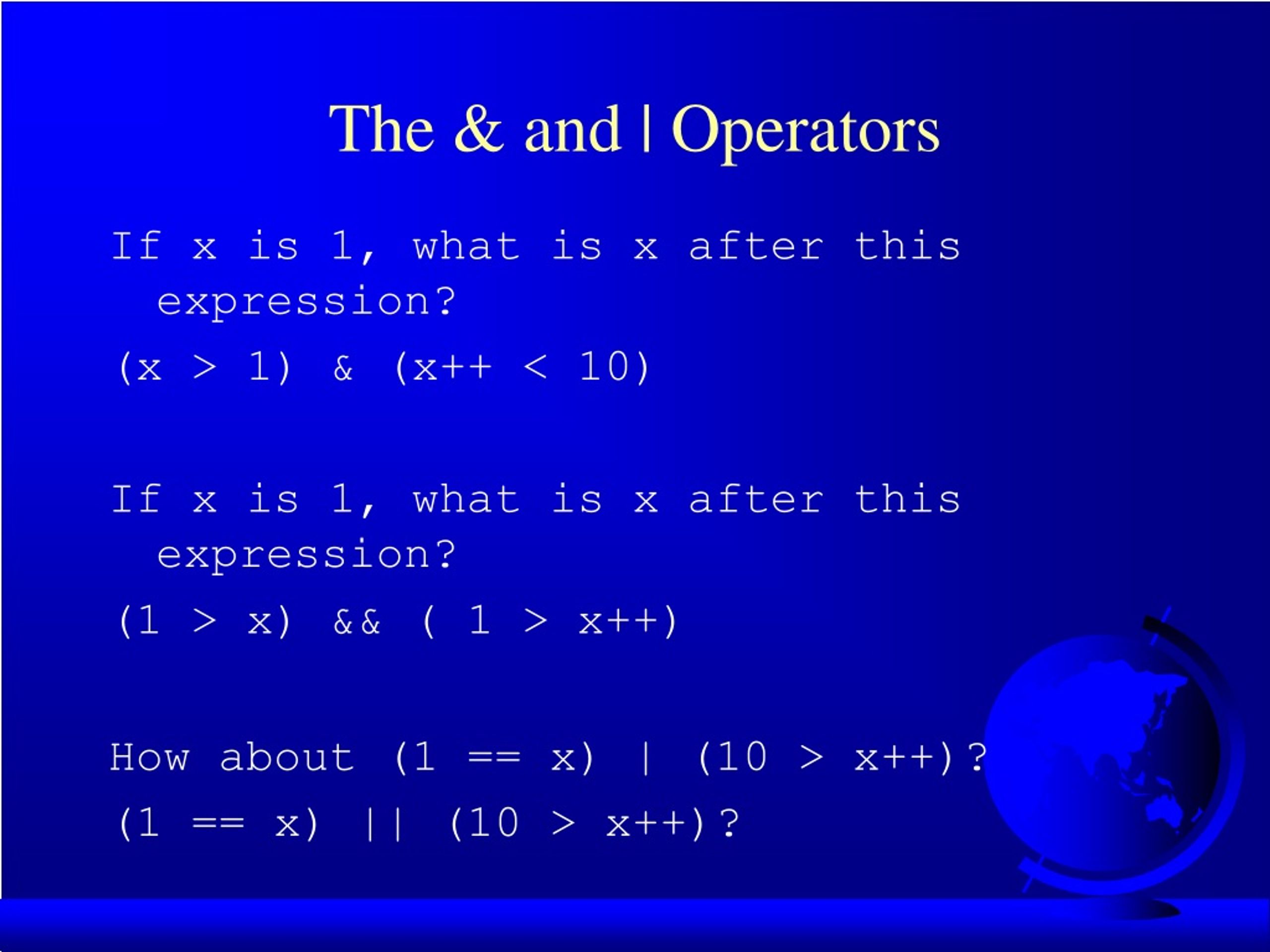 The & and | Operators

If x is 1, what is x after this expression?

(x > 1) & (x++ < 10)

If x is 1, what is x after this expression?

(1 > x) && ( 1 > x++)

How about (1 == x) | (10 > x++)?

(1 == x) || (10 > x++)?